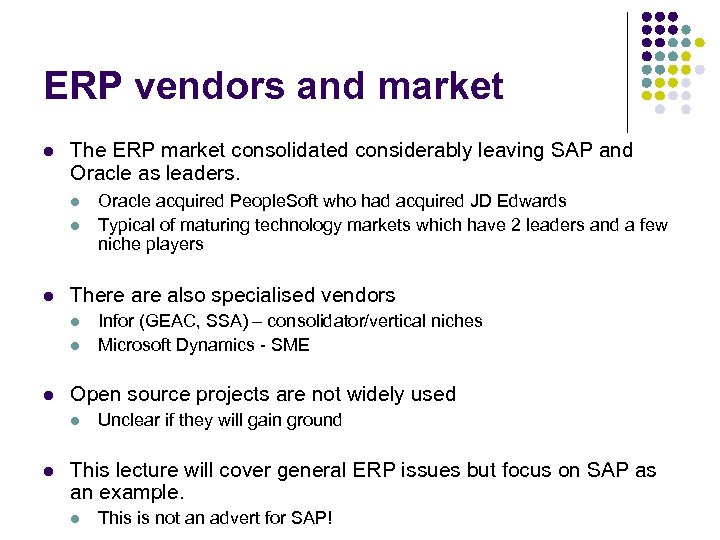 ERP vendors and market

- The ERP market consolidated considerably leaving SAP and Oracle as leaders.
  - Oracle acquired PeopleSoft who had acquired JD Edwards
  - Typical of maturing technology markets which have 2 leaders and a few niche players

- There are also specialised vendors
  - Infor (GEAC, SSA) – consolidator/vertical niches
  - Microsoft Dynamics - SME

- Open source projects are not widely used
  - Unclear if they will gain ground

- This lecture will cover general ERP issues but focus on SAP as an example.
  - This is not an advert for SAP!